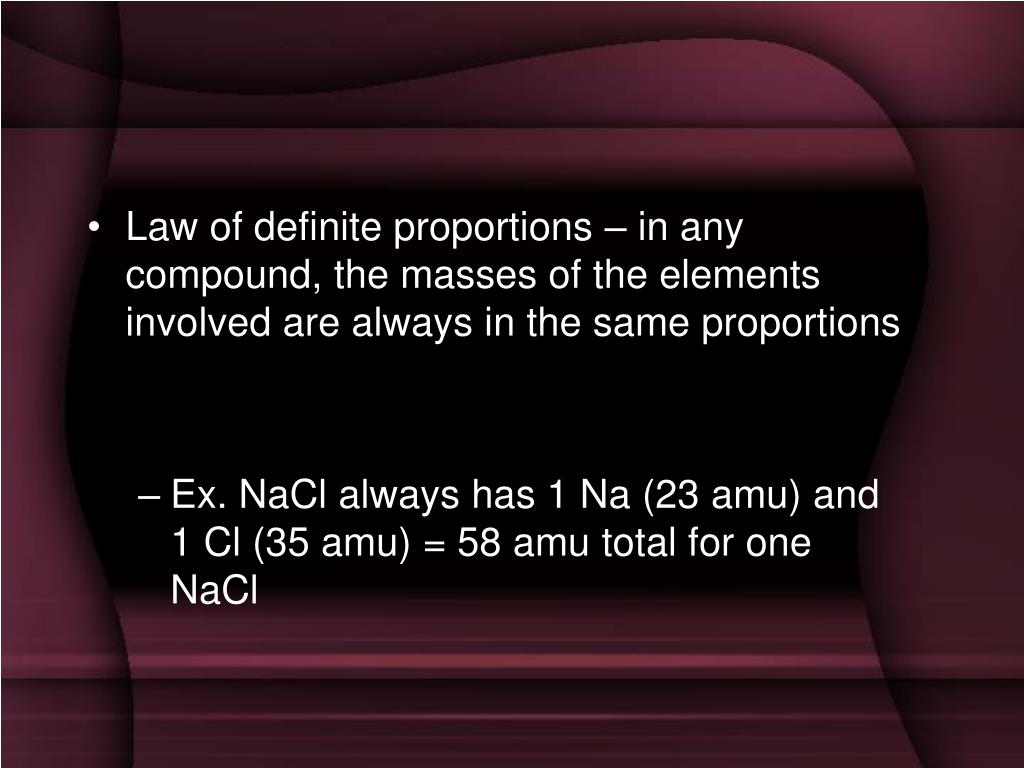 • Law of definite proportions – in any compound, the masses of the elements involved are always in the same proportions

– Ex. NaCl always has 1 Na (23 amu) and 1 Cl (35 amu) = 58 amu total for one NaCl